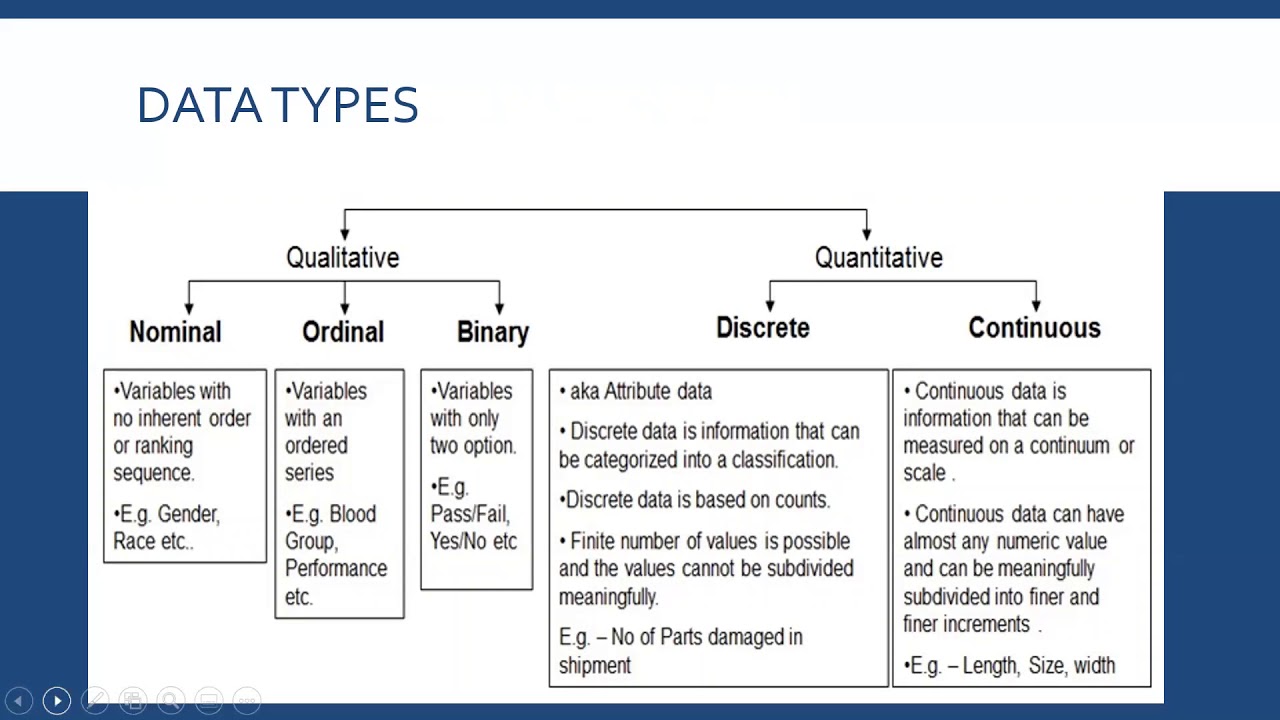 DATA TYPES

Qualitative

Quantitative

Nominal

Ordinal

Binary

Discrete

Continuous

•Variables with no inherent order or ranking sequence.

•E.g. Gender, Race etc..

•Variables with an ordered series

•E.g. Blood Group, Performance etc.

•Variables with only two option.

•E.g. Pass/Fail, Yes/No etc

• aka Attribute data

• Discrete data is information that can be categorized into a classification.

•Discrete data is based on counts.

• Finite number of values is possible and the values cannot be subdivided meaningfully.

E.g. – No of Parts damaged in shipment

• Continuous data is information that can be measured on a continuum or scale .

• Continuous data can have almost any numeric value and can be meaningfully subdivided into finer and finer increments .

•E.g. – Length, Size, width